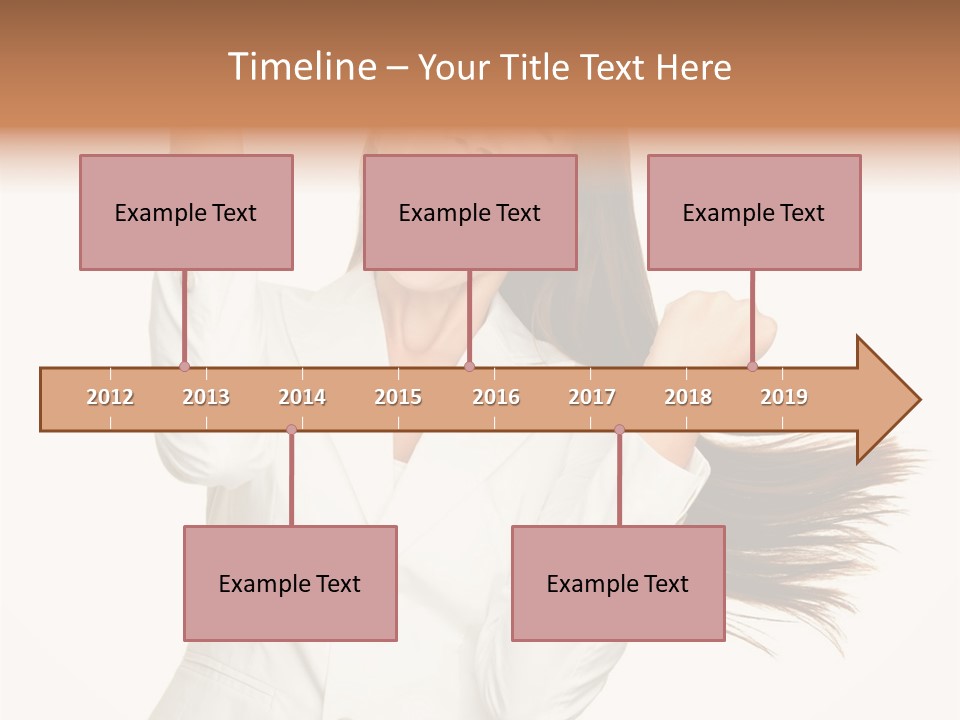 Timeline – Your Title Text Here

Example Text

Example Text

Example Text

2012 2013 2014 2015 2016 2017 2018 2019

Example Text

Example Text